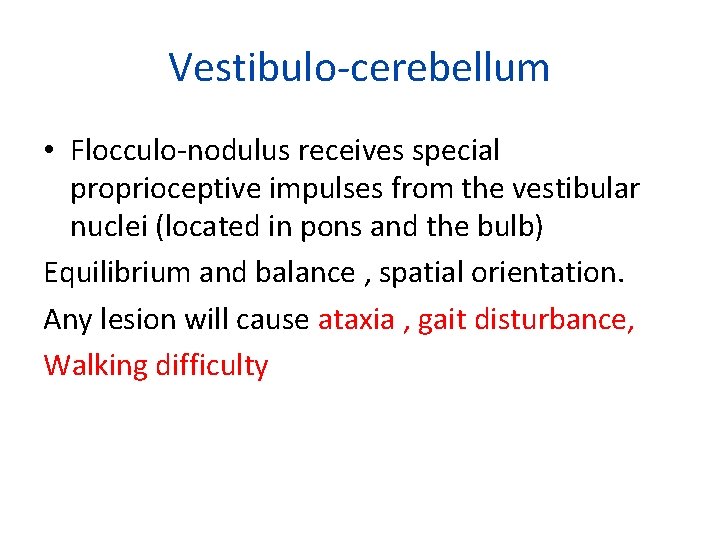 Vestibulo-cerebellum

• Flocculo-nodulus receives special proprioceptive impulses from the vestibular nuclei (located in pons and the bulb)

Equilibrium and balance , spatial orientation.

Any lesion will cause ataxia , gait disturbance,

Walking difficulty